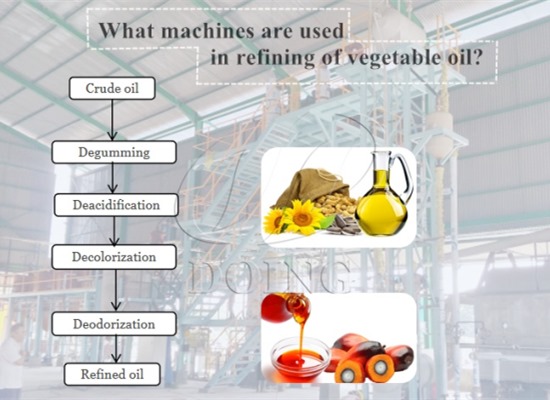 What machines are used in refining of vegetable oil?

Crude oil

Degumming

Deacidification

Decolorization

Deodorization

Refined oil

DOING